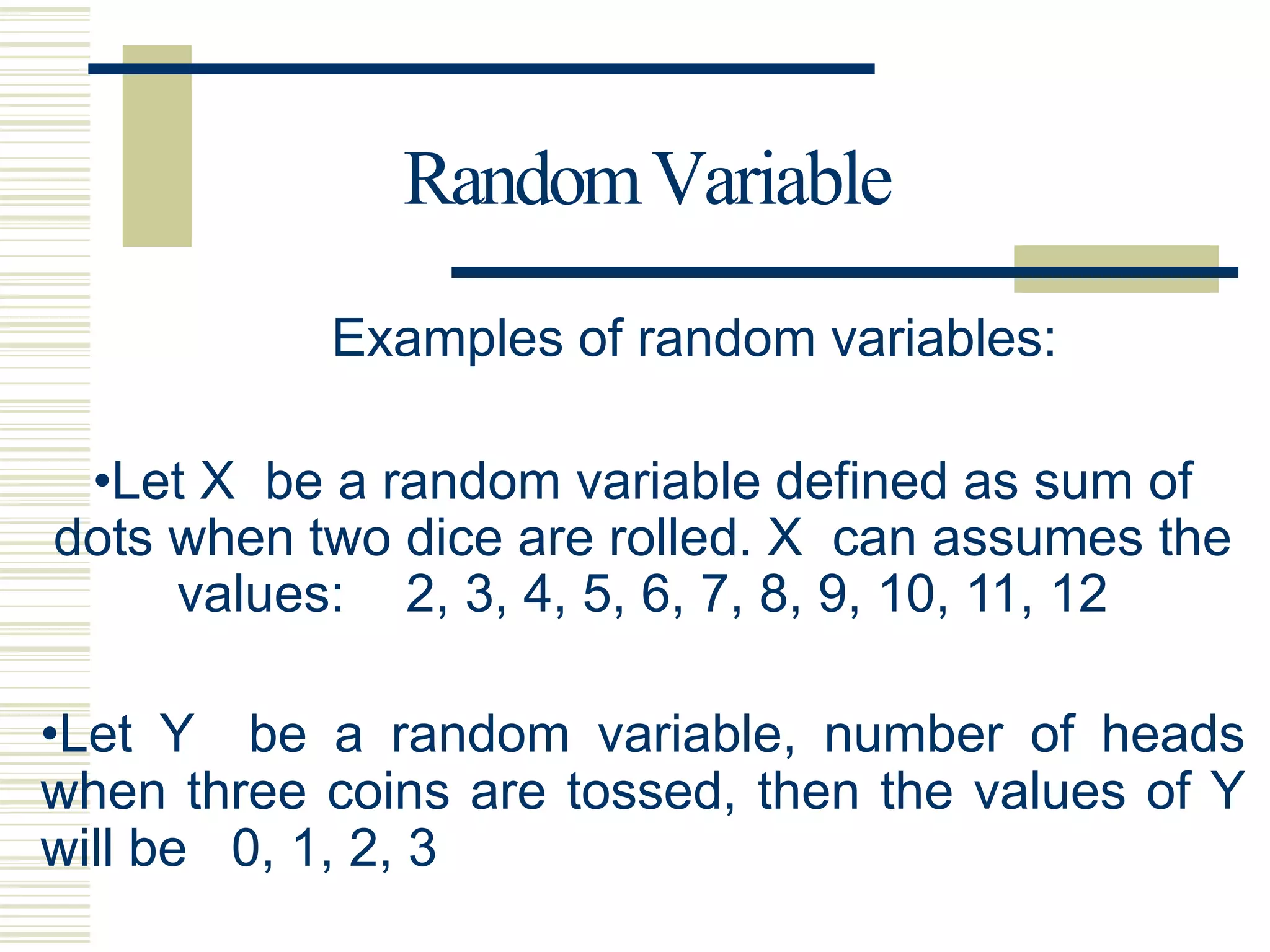 Random Variable

Examples of random variables:

•Let X be a random variable defined as sum of dots when two dice are rolled. X can assumes the values: 2, 3, 4, 5, 6, 7, 8, 9, 10, 11, 12

•Let Y be a random variable, number of heads when three coins are tossed, then the values of Y will be 0, 1, 2, 3